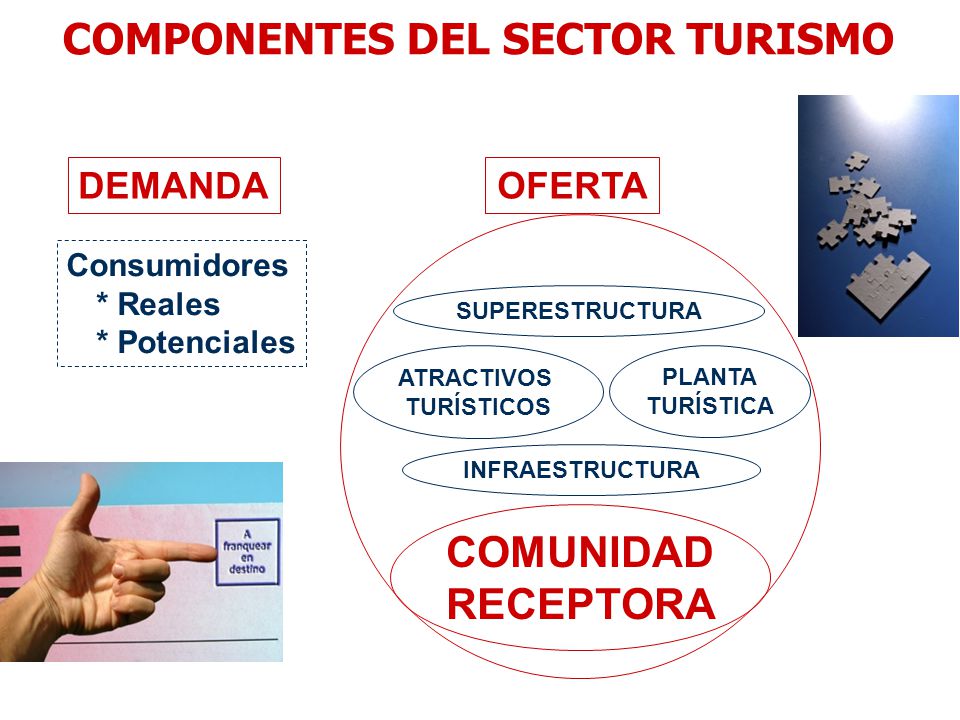 COMPONENTES DEL SECTOR TURISMO

DEMANDA

Consumidores
* Reales
* Potenciales

OFERTA

SUPERESTRUCTURA

ATRACTIVOS TURÍSTICOS

PLANTA TURÍSTICA

INFRAESTRUCTURA

COMUNIDAD RECEPTORA

A franquear en destino